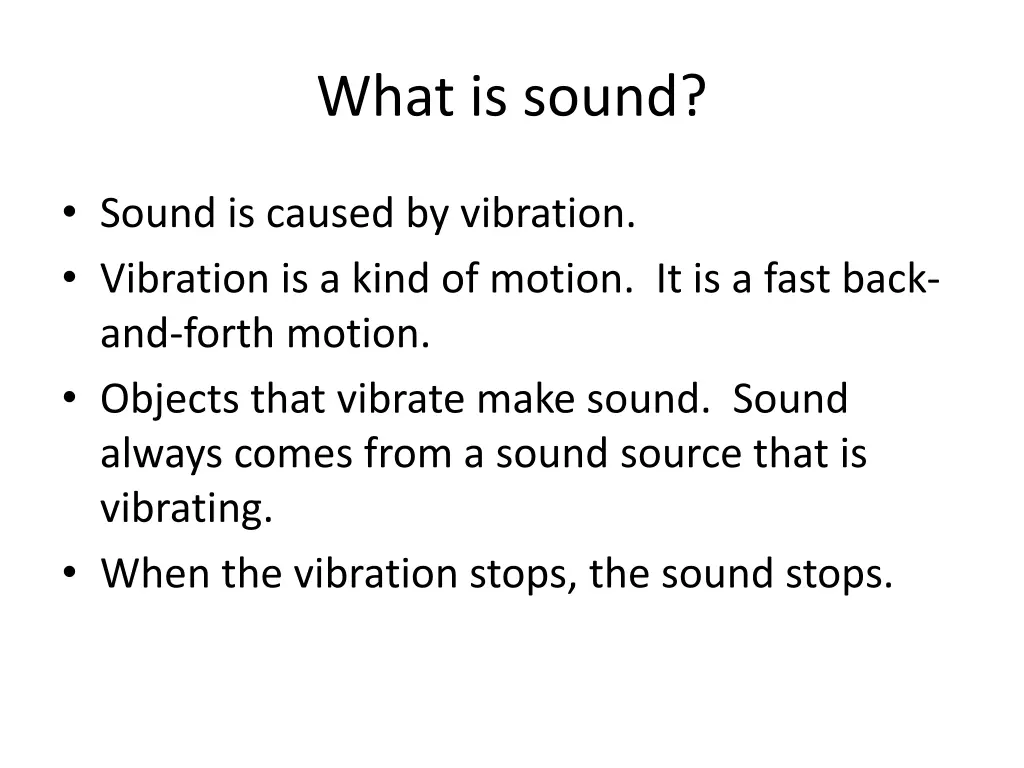 What is sound?

• Sound is caused by vibration.
• Vibration is a kind of motion. It is a fast back-and-forth motion.
• Objects that vibrate make sound. Sound always comes from a sound source that is vibrating.
• When the vibration stops, the sound stops.